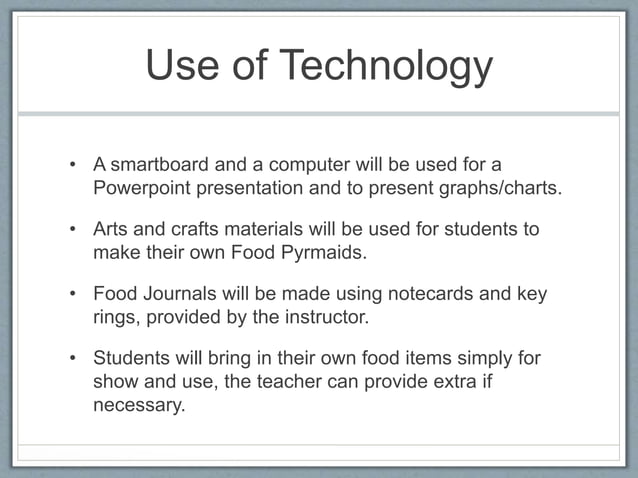 Use of Technology

• A smartboard and a computer will be used for a Powerpoint presentation and to present graphs/charts.

• Arts and crafts materials will be used for students to make their own Food Pyrmaids.

• Food Journals will be made using notecards and key rings, provided by the instructor.

• Students will bring in their own food items simply for show and use, the teacher can provide extra if necessary.